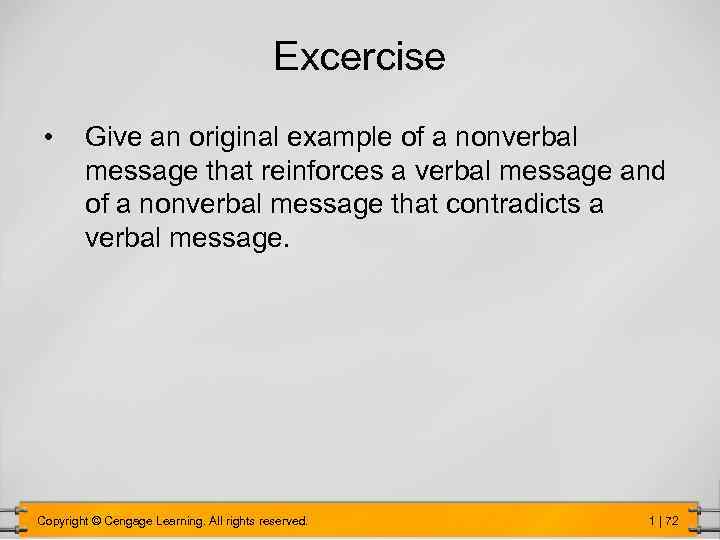 Excercise

• Give an original example of a nonverbal message that reinforces a verbal message and of a nonverbal message that contradicts a verbal message.

Copyright © Cengage Learning. All rights reserved.

1 | 72